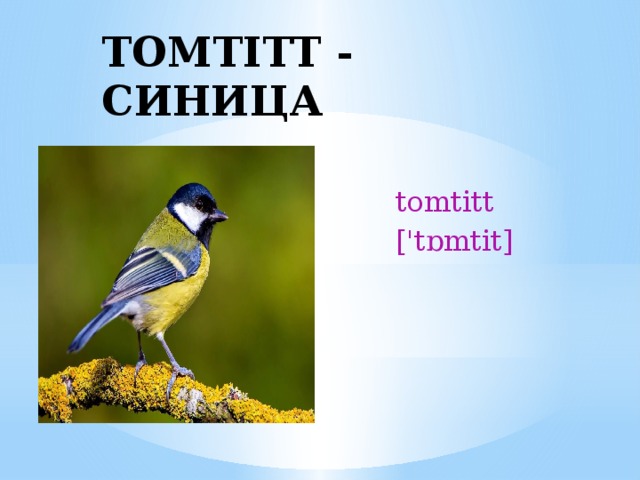 TOMTITT - СИНИЦА

tomtitt
['tɒmtit]